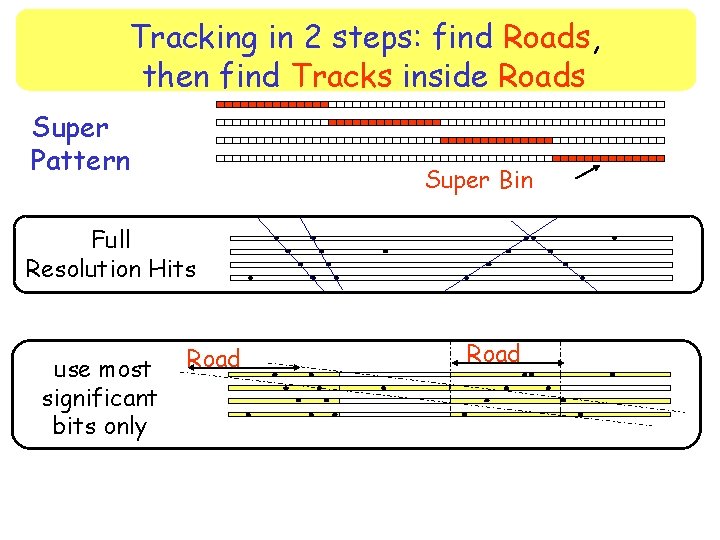 Tracking in 2 steps: find Roads, then find Tracks inside Roads

Super Pattern

Super Bin

Full Resolution Hits

use most significant bits only

Road

Road